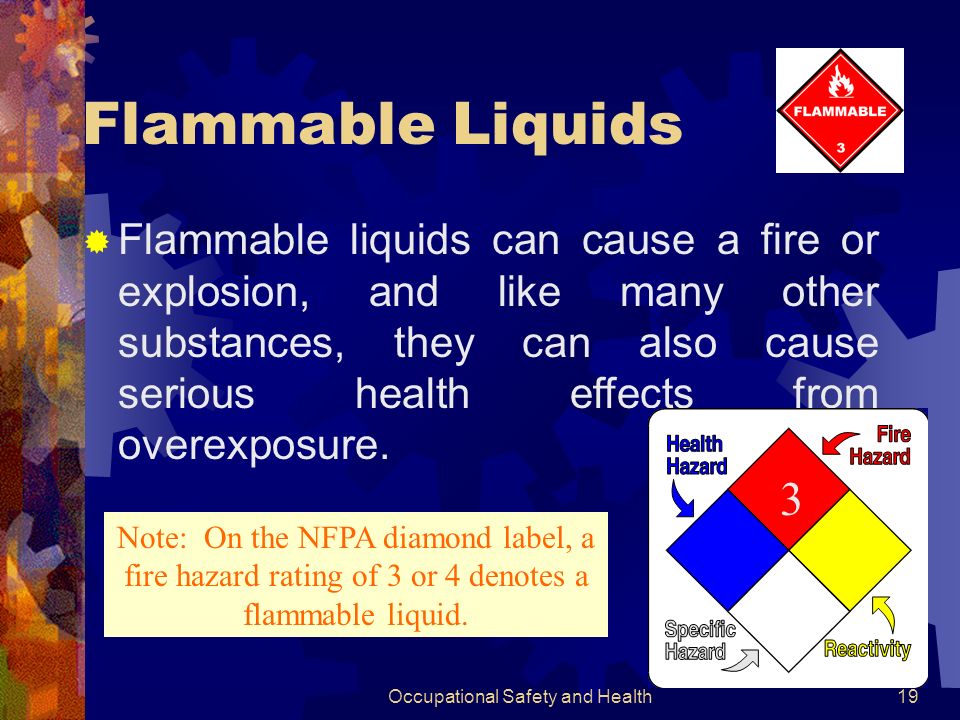 Flammable Liquids

FLAMMABLE

3

Flammable liquids can cause a fire or explosion, and like many other substances, they can also cause serious health effects from overexposure.

Note: On the NFPA diamond label, a fire hazard rating of 3 or 4 denotes a flammable liquid.

Health Hazard

Fire Hazard

3

Specific Hazard

Reactivity

Occupational Safety and Health

19